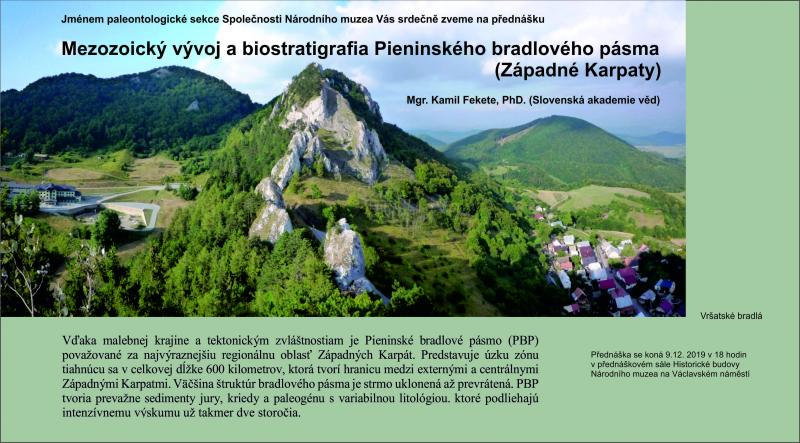 Jménem paleontologické sekce Společnosti Národního muzea Vás srdečně zveme na přednášku

Mezozoický vývoj a biostratigrafia Pieninského bradlového pásma (Západné Karpaty)

Mgr. Kamil Fekete, PhD. (Slovenská akademie věd)

Vršatské bradlá

Vďaka malebnej krajine a tektonickým zvláštnostiam je Pieninské bradlové pásmo (PBP) považované za najvýraznejšiu regionálnu oblasť Západných Karpát. Predstavuje úzku zónu tiahnúcu sa v celkovej dĺžke 600 kilometrov, ktorá tvorí hranicu medzi externými a centrálnymi Západnými Karpatmi. Väčšina štruktúr bradlového pásma je strmo uklonená až prevrátená. PBP tvoria prevažne sedimenty jury, kriedy a paleogénu s variabilnou litológiou. ktoré podliehajú intenzívnemu výskumu už takmer dve storočia.

Přednáška se koná 9.12. 2019 v 18 hodin v přednáškovém sále Historické budovy Národního muzea na Václavském náměstí